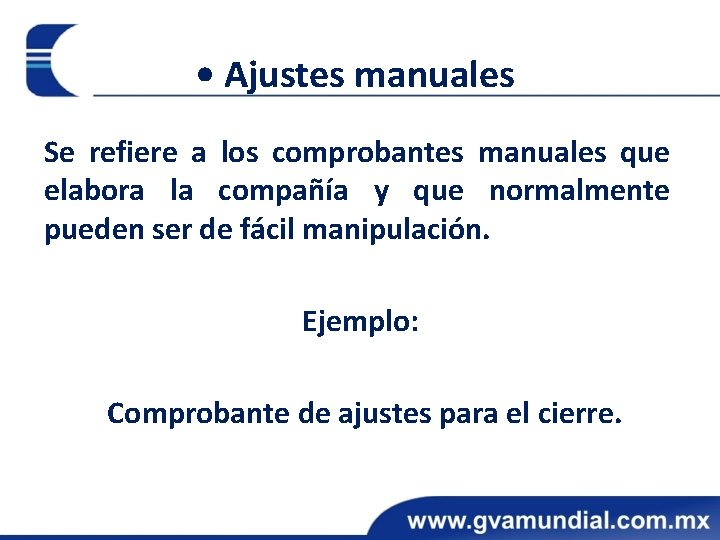 • Ajustes manuales

Se refiere a los comprobantes manuales que elabora la compañía y que normalmente pueden ser de fácil manipulación.

Ejemplo:

Comprobante de ajustes para el cierre.

www.gvamundial.com.mx